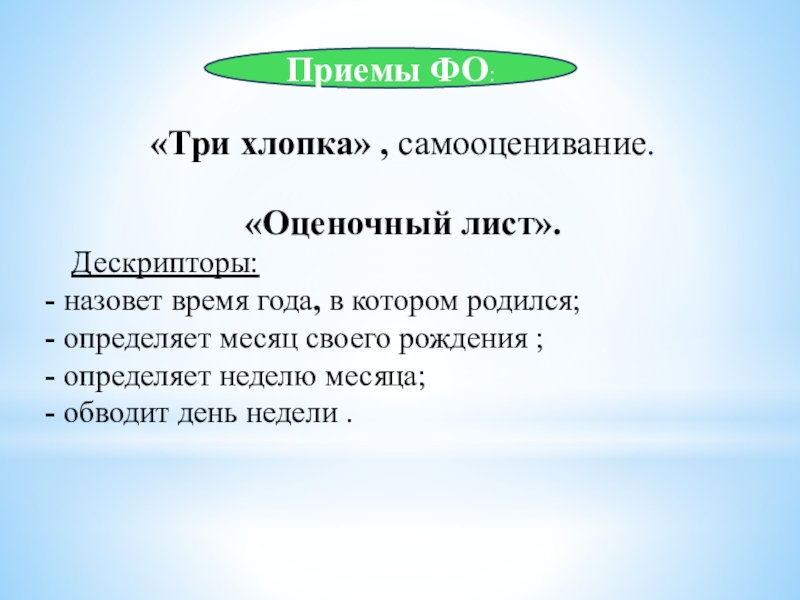 Приемы ФО:

«Три хлопка» , самооценивание.

«Оценочный лист».

Дескрипторы:

- назовет время года, в котором родился;
- определяет месяц своего рождения ;
- определяет неделю месяца;
- обводит день недели .